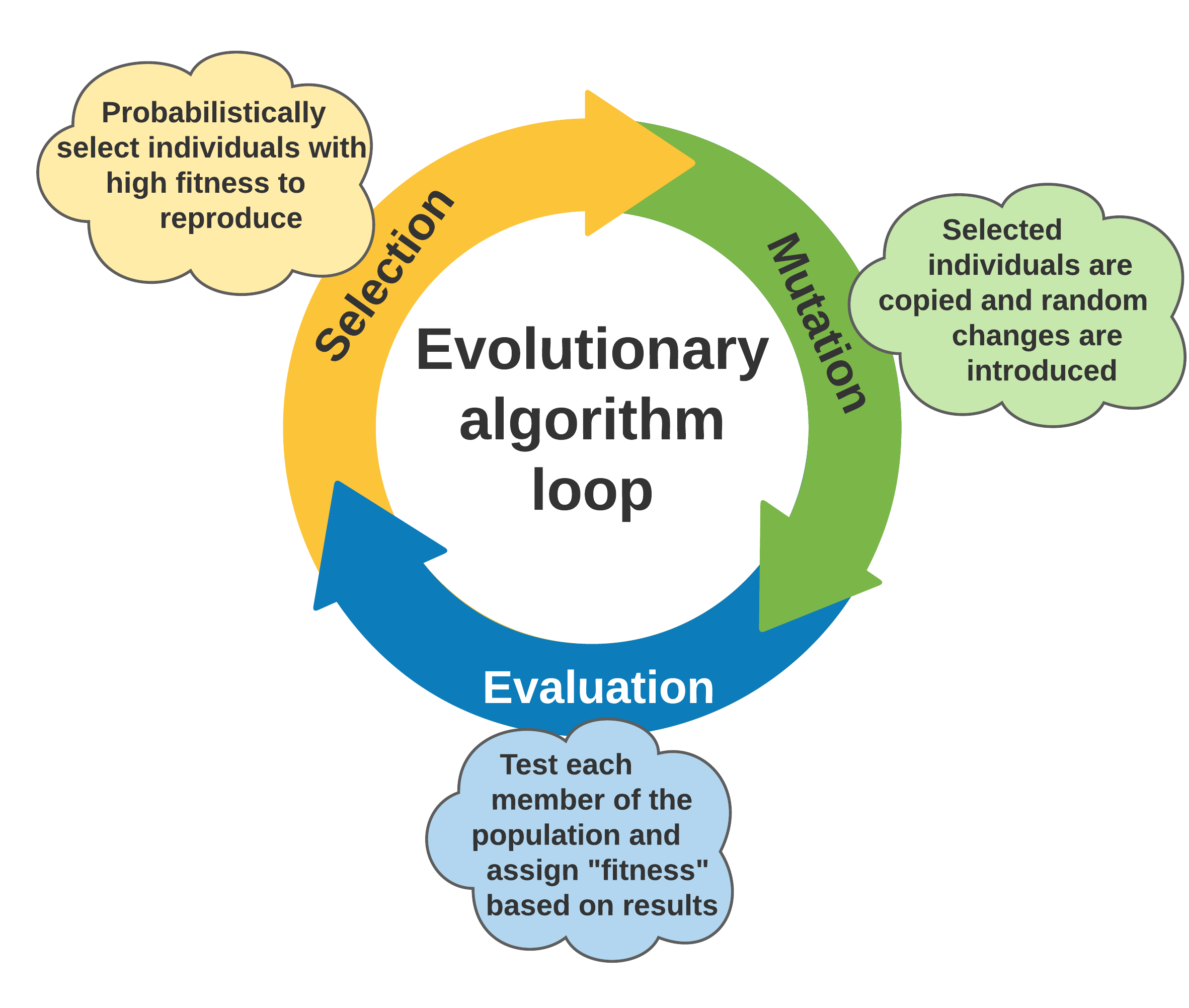 Probabilistically select individuals with high fitness to reproduce

Selection

Evolutionary algorithm loop

Mutation

Selected individuals are copied and random changes are introduced

Evaluation

Test each member of the population and assign "fitness" based on results